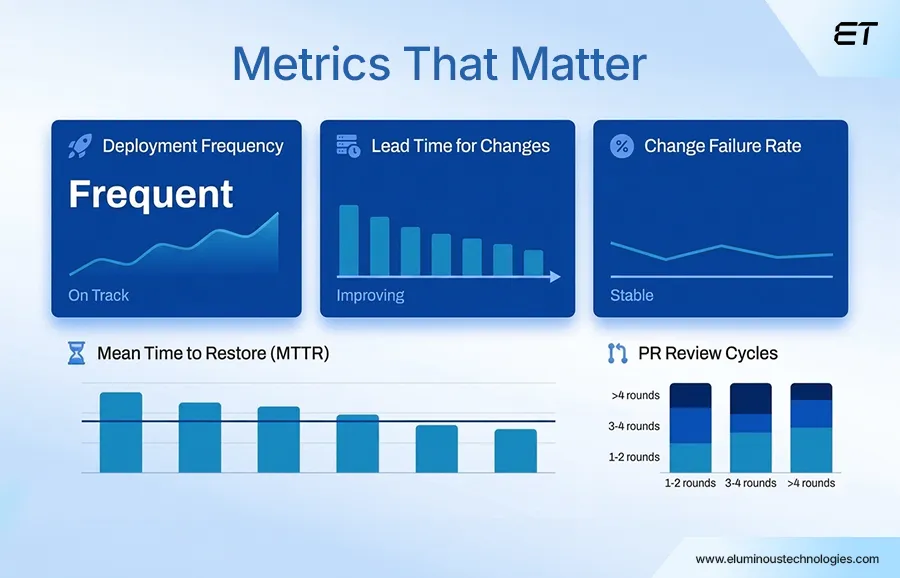 ET

Metrics That Matter

Deployment Frequency

Frequent

On Track

Lead Time for Changes

Improving

Change Failure Rate

Stable

Mean Time to Restore (MTTR)

PR Review Cycles

>4 rounds
3-4 rounds
1-2 rounds

1-2 rounds 3-4 rounds >4 rounds

www.eluminoustechnologies.com